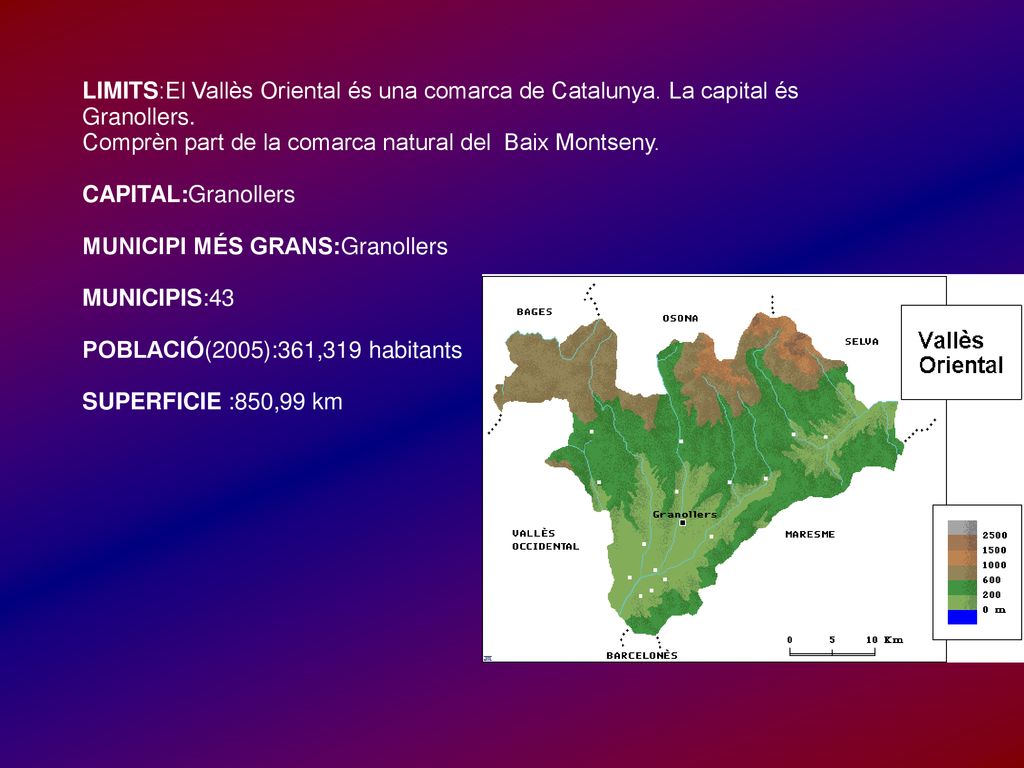 LIMITS:El Vallès Oriental és una comarca de Catalunya. La capital és Granollers.
Comprèn part de la comarca natural del Baix Montseny.

CAPITAL:Granollers

MUNICIPI MÉS GRANS:Granollers

MUNICIPIS:43

POBLACIÓ(2005):361,319 habitants

SUPERFICIE :850,99 km

BAGES
OSONA
SELVA
Vallès Oriental
Granollers
VALLÈS OCCIDENTAL
MARESME
BARCELONÈS
0 5 10 Km
2500
1500
1000
600
200
0 m